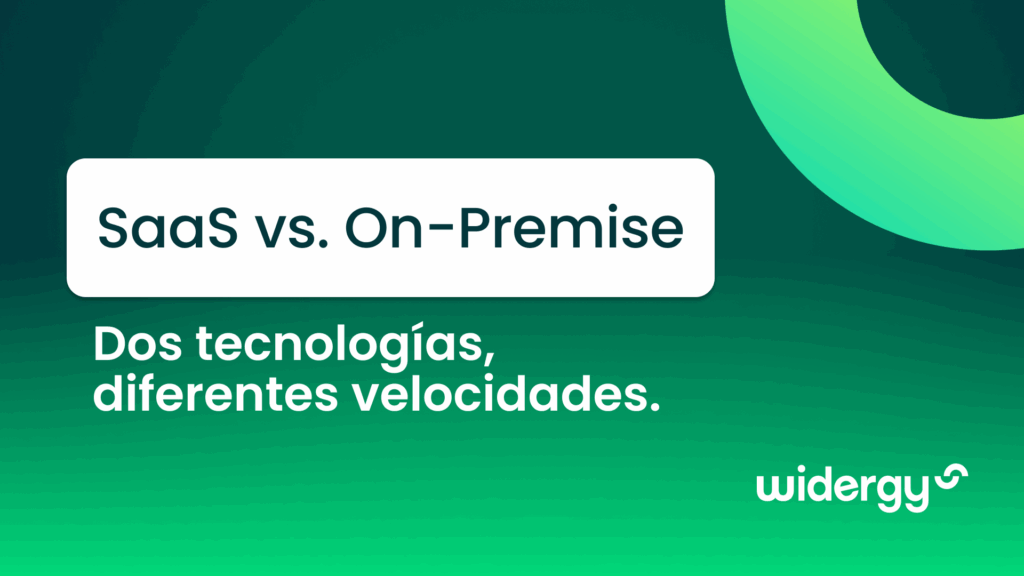 SaaS vs. On-Premise

Dos tecnologías, diferentes velocidades.

widergy